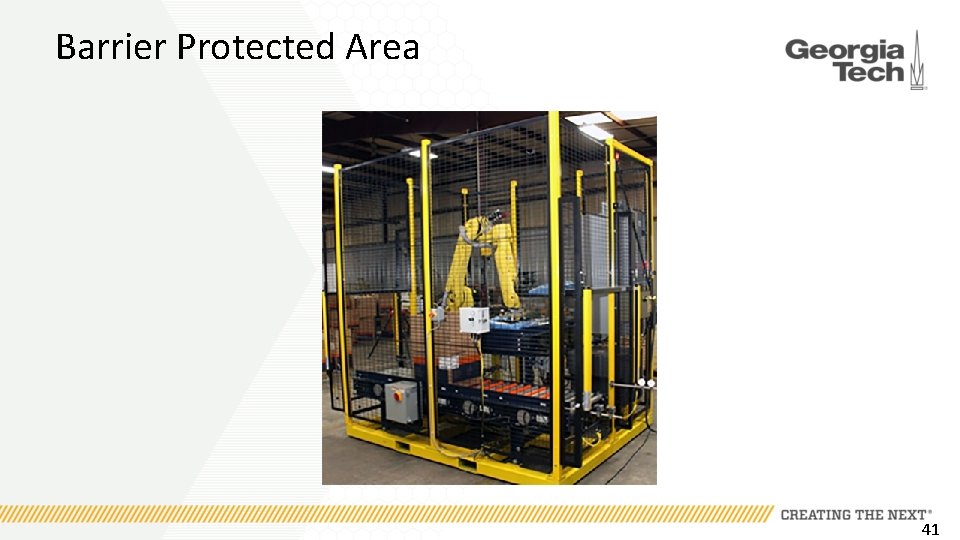 Barrier Protected Area

Georgia Tech

CREATING THE NEXT®

41